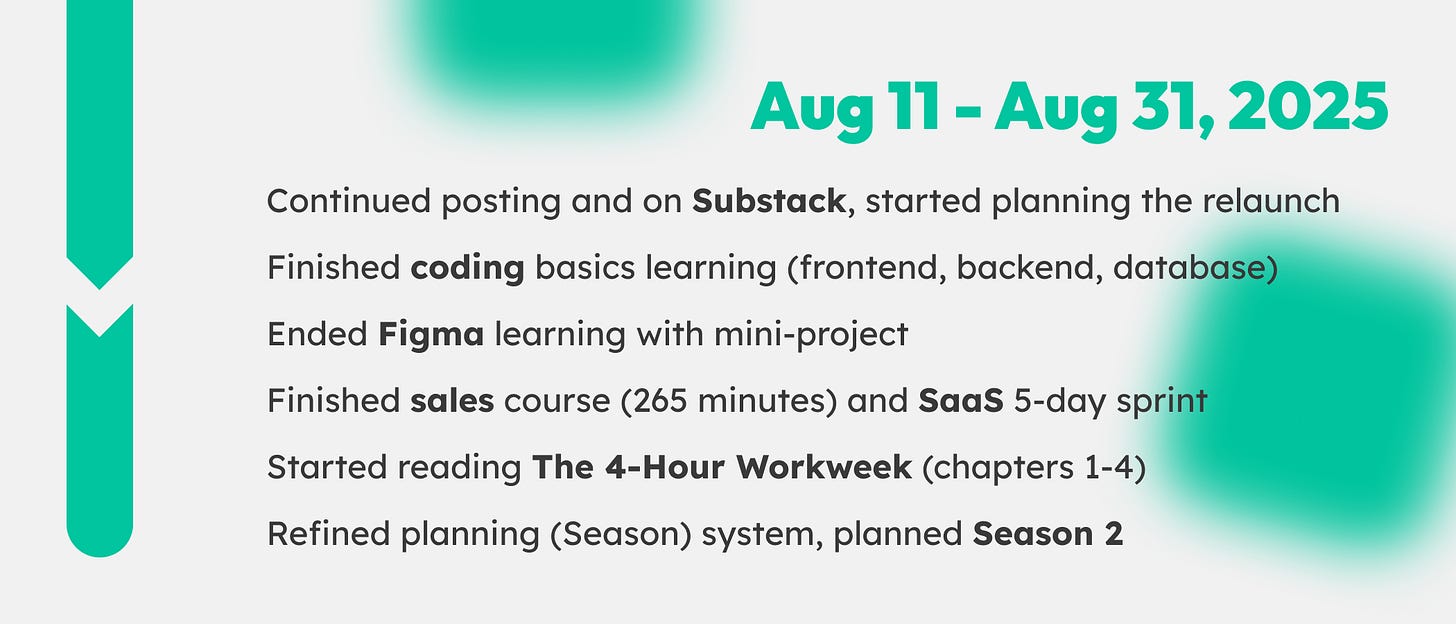 Aug 11 - Aug 31, 2025

Continued posting and on Substack, started planning the relaunch

Finished coding basics learning (frontend, backend, database)

Ended Figma learning with mini-project

Finished sales course (265 minutes) and SaaS 5-day sprint

Started reading The 4-Hour Workweek (chapters 1-4)

Refined planning (Season) system, planned Season 2